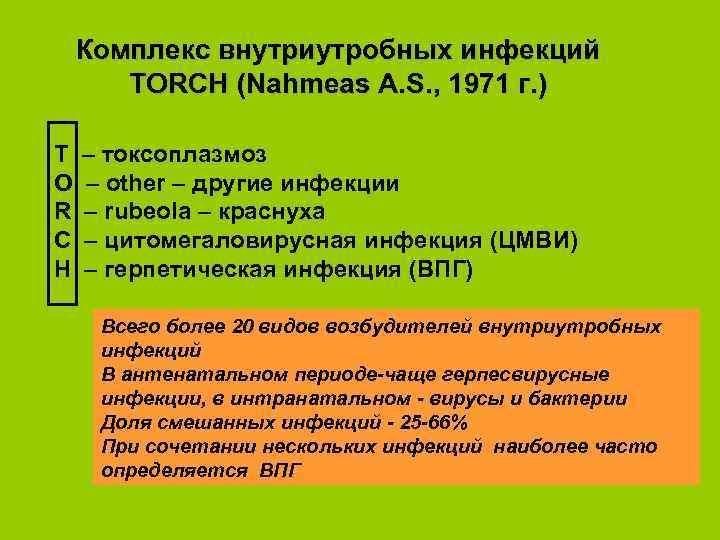 Комплекс внутриутробных инфекций TORCH (Nahmeas A.S., 1971 г.)

T – токсоплазмоз
O – other – другие инфекции
R – rubeola – краснуха
C – цитомегаловирусная инфекция (ЦМВИ)
H – герпетическая инфекция (ВПГ)

Всего более 20 видов возбудителей внутриутробных инфекций
В антенатальном периоде-чаще герпесвирусные инфекции, в интранатальном - вирусы и бактерии
Доля смешанных инфекций - 25-66%
При сочетании нескольких инфекций наиболее часто определяется ВПГ